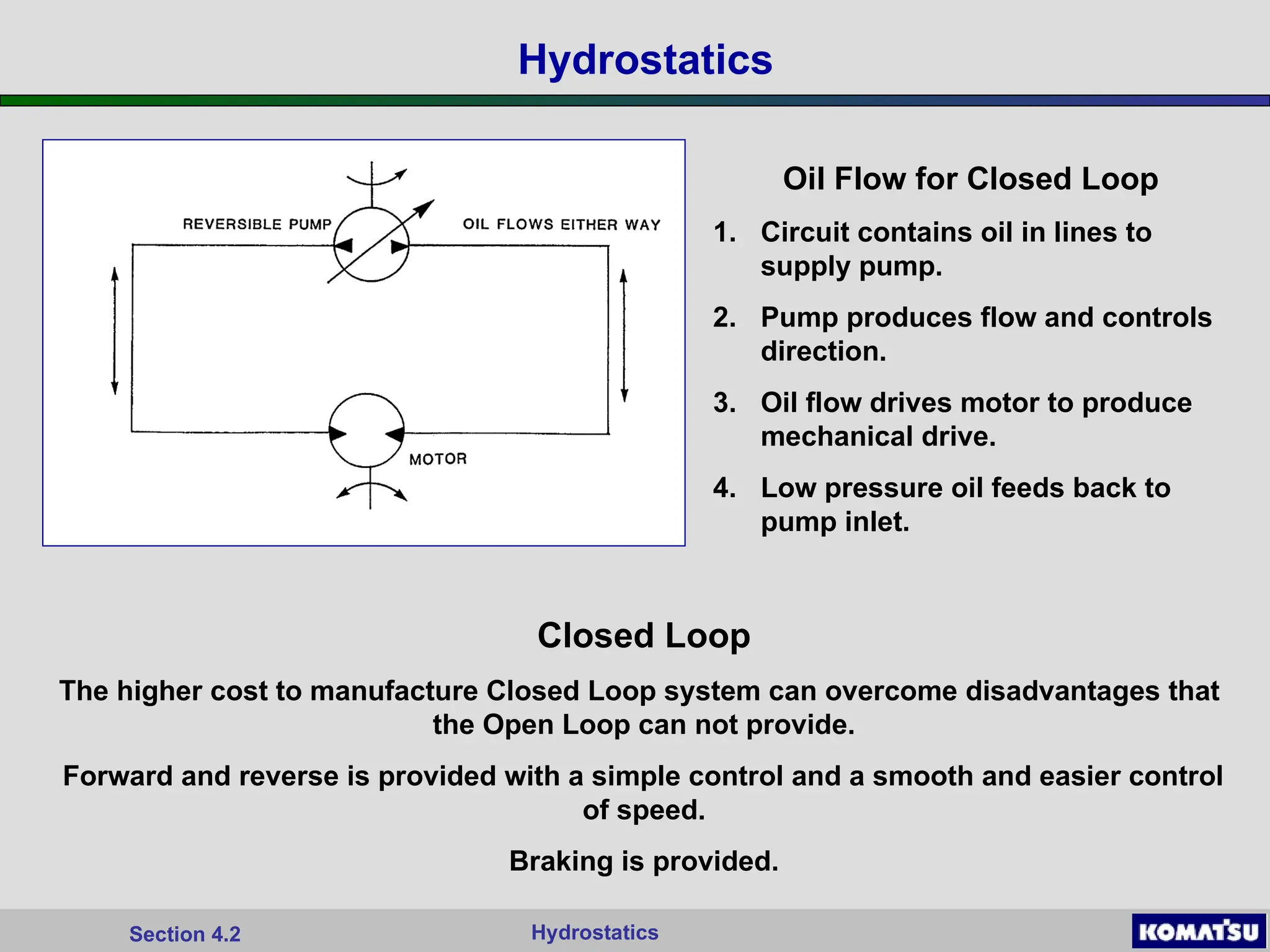 Hydrostatics

REVERSIBLE PUMP

OIL FLOWS EITHER WAY

MOTOR

Oil Flow for Closed Loop

1. Circuit contains oil in lines to supply pump.

2. Pump produces flow and controls direction.

3. Oil flow drives motor to produce mechanical drive.

4. Low pressure oil feeds back to pump inlet.

Closed Loop

The higher cost to manufacture Closed Loop system can overcome disadvantages that the Open Loop can not provide.

Forward and reverse is provided with a simple control and a smooth and easier control of speed.

Braking is provided.

Section 4.2

Hydrostatics

KOMATSU